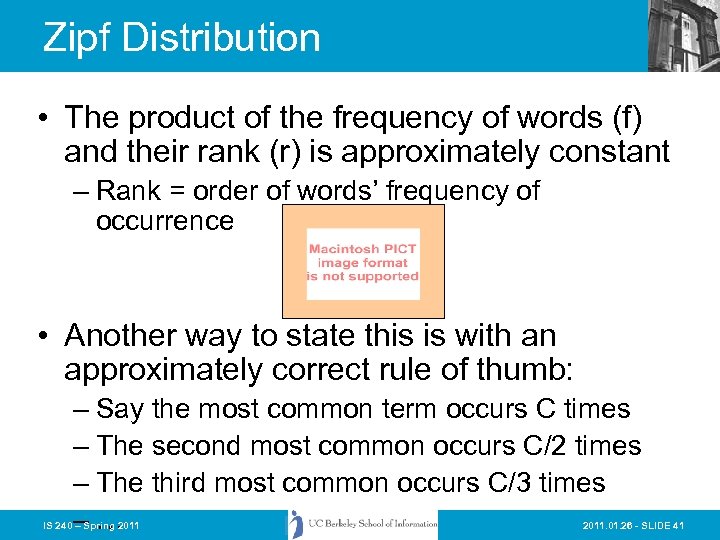 Zipf Distribution

• The product of the frequency of words (f) and their rank (r) is approximately constant
– Rank = order of words' frequency of occurrence

Macintosh PICT image format is not supported

• Another way to state this is with an approximately correct rule of thumb:
– Say the most common term occurs C times
– The second most common occurs C/2 times
– The third most common occurs C/3 times

IS 240 – Spring 2011

UC Berkeley School of Information

2011.01.26 - SLIDE 41